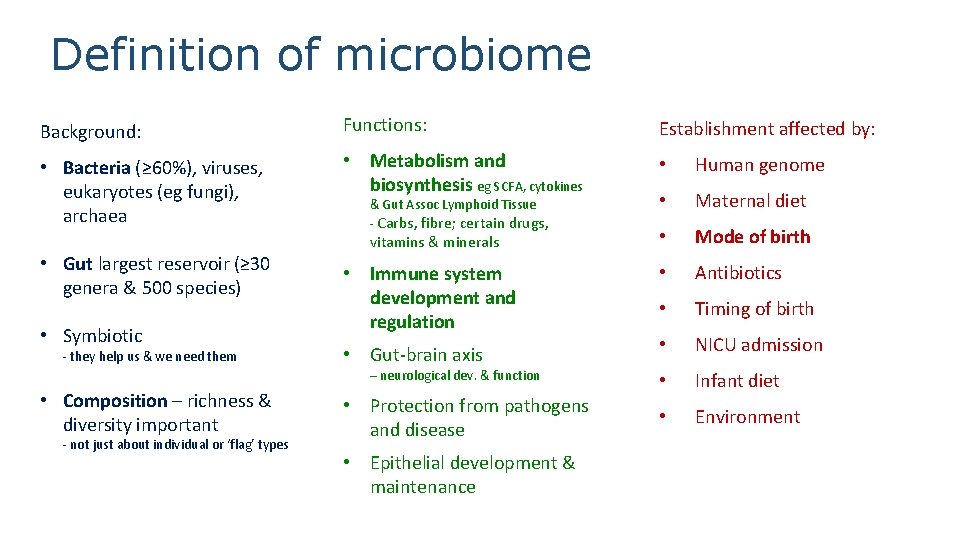 Definition of microbiome

Background:

• Bacteria (≥60%), viruses, eukaryotes (eg fungi), archaea

• Gut largest reservoir (≥30 genera & 500 species)

• Symbiotic
- they help us & we need them

• Composition – richness & diversity important
- not just about individual or 'flag' types

Functions:

• Metabolism and biosynthesis eg SCFA, cytokines & Gut Assoc Lymphoid Tissue
- Carbs, fibre; certain drugs, vitamins & minerals

• Immune system development and regulation

• Gut-brain axis
– neurological dev. & function

• Protection from pathogens and disease

• Epithelial development & maintenance

Establishment affected by:

• Human genome

• Maternal diet

• Mode of birth

• Antibiotics

• Timing of birth

• NICU admission

• Infant diet

• Environment